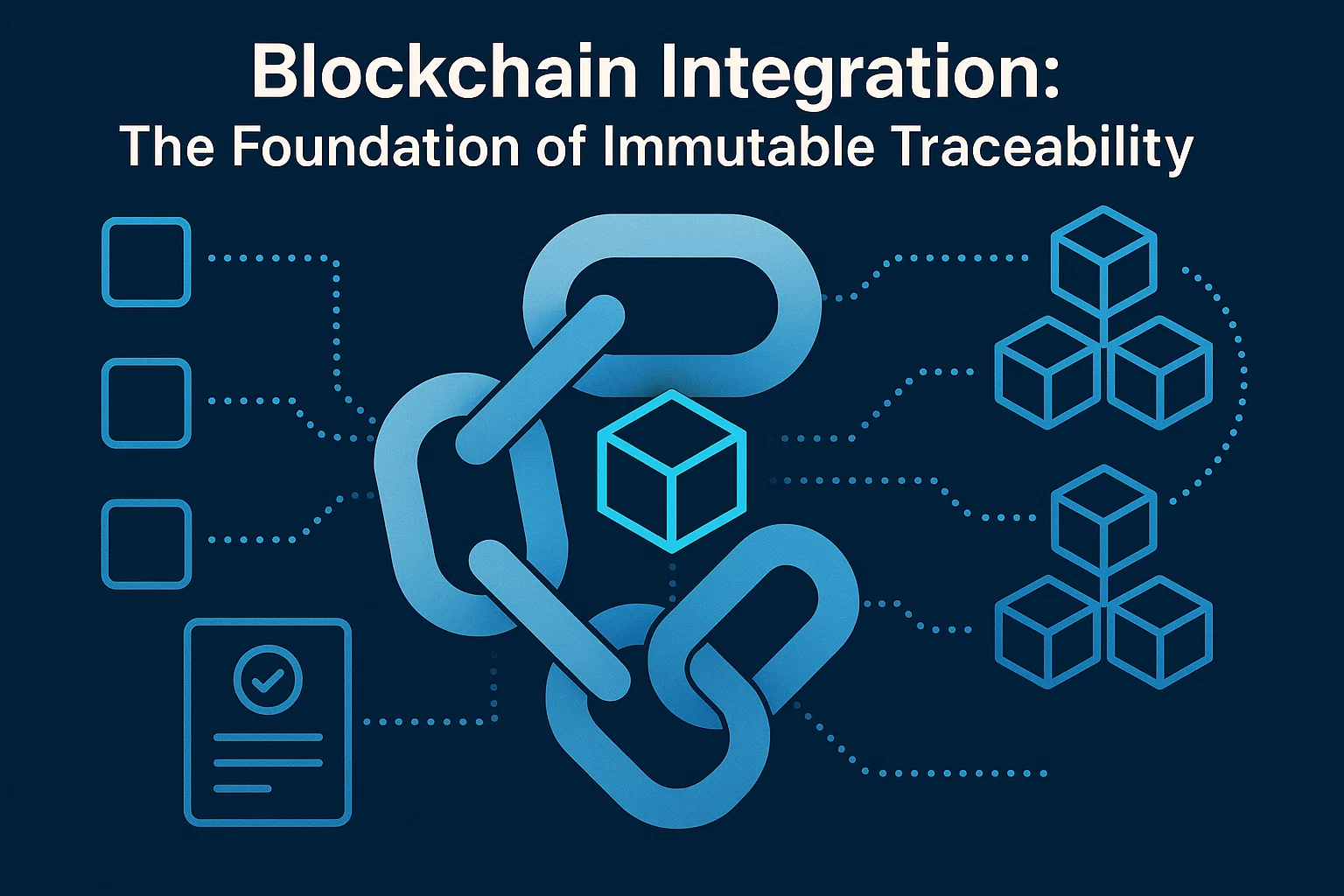 Blockchain Integration:
The Foundation of Immutable Traceability